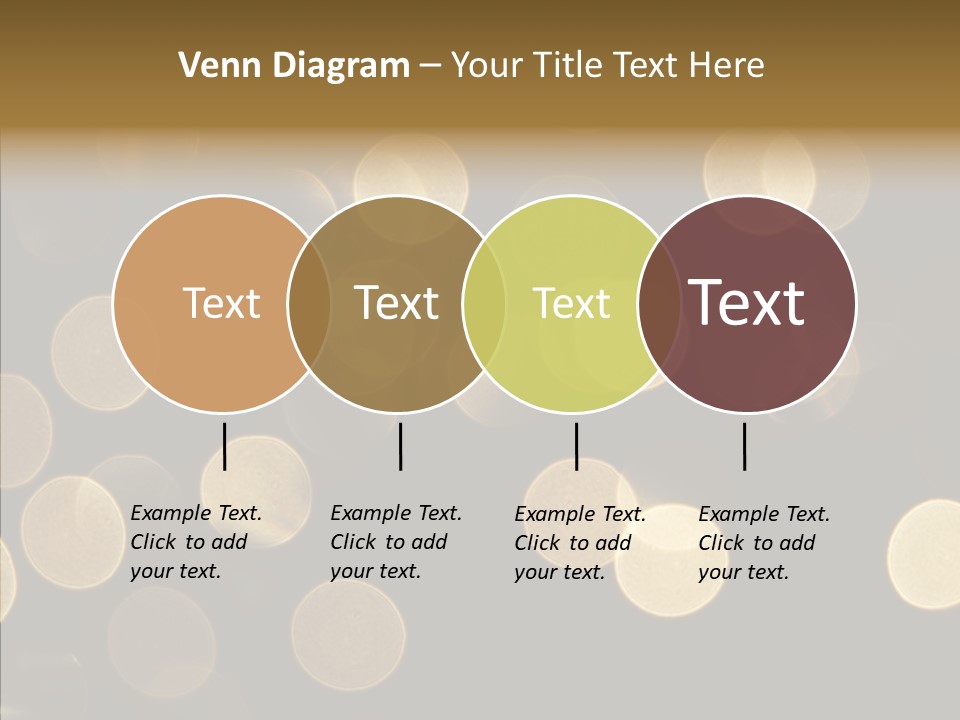 Venn Diagram – Your Title Text Here

Text

Text

Text

Text

Example Text. Click to add your text.

Example Text. Click to add your text.

Example Text. Click to add your text.

Example Text. Click to add your text.